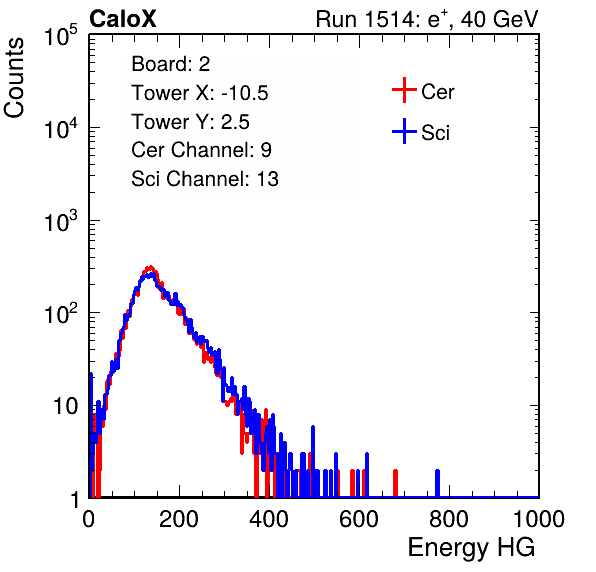 CaloX

Run 1514: $e^{+}$, 40 GeV

Counts

$10^5$

$10^4$

$10^3$

$10^2$

10

1

Board: 2
Tower X: -10.5
Tower Y: 2.5
Cer Channel: 9
Sci Channel: 13

Cer

Sci

0

200

400

600

800

1000

Energy HG